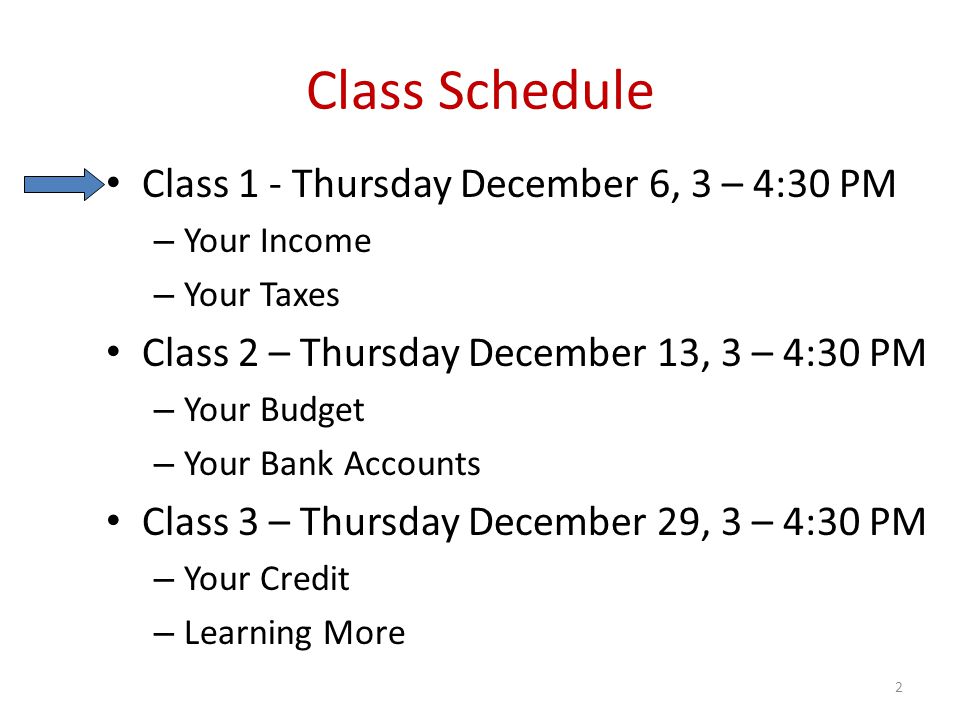 Class Schedule

• Class 1 - Thursday December 6, 3 – 4:30 PM
– Your Income
– Your Taxes
• Class 2 – Thursday December 13, 3 – 4:30 PM
– Your Budget
– Your Bank Accounts
• Class 3 – Thursday December 29, 3 – 4:30 PM
– Your Credit
– Learning More

2